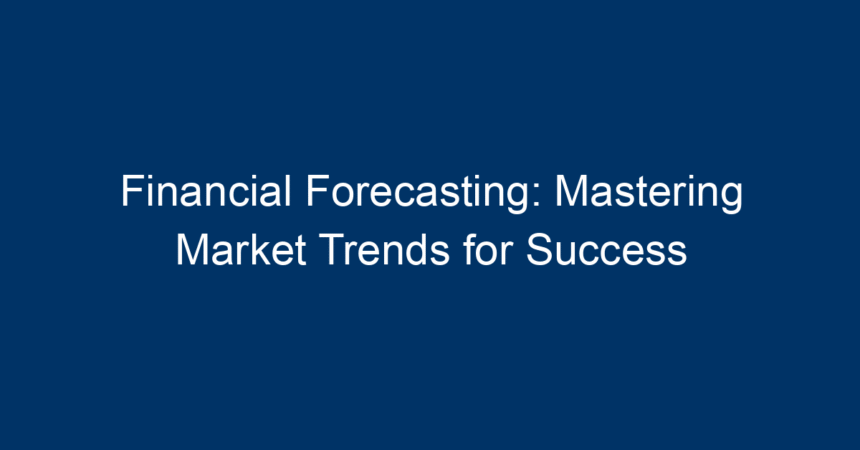 Financial Forecasting: Mastering Market Trends for Success